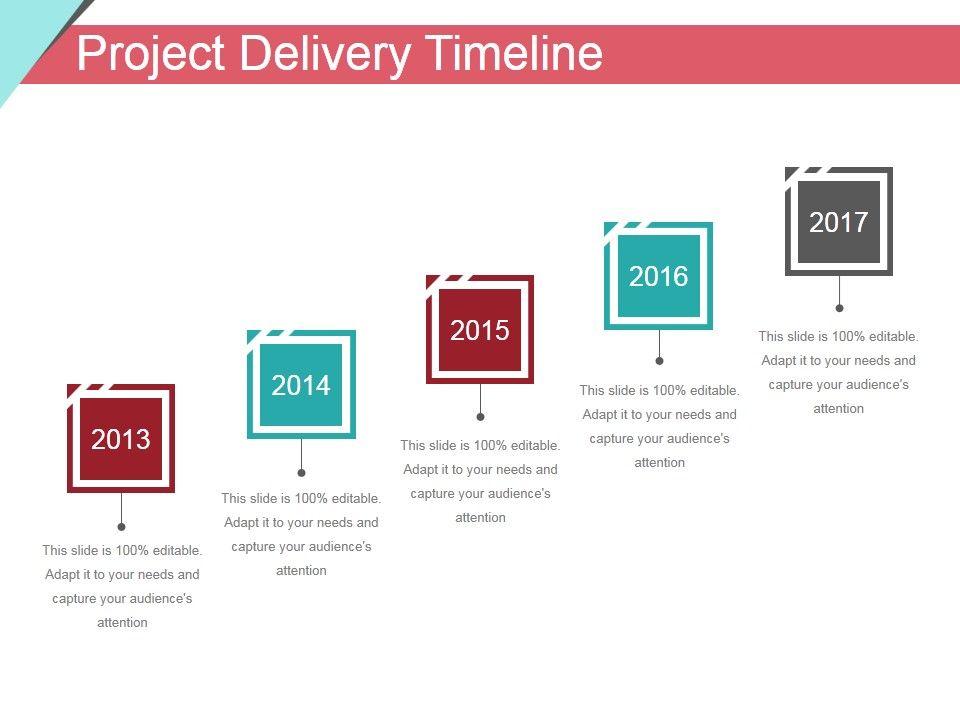 Project Delivery Timeline

2013

This slide is 100% editable. Adapt it to your needs and capture your audience's attention

2014

This slide is 100% editable. Adapt it to your needs and capture your audience's attention

2015

This slide is 100% editable. Adapt it to your needs and capture your audience's attention

2016

This slide is 100% editable. Adapt it to your needs and capture your audience's attention

2017

This slide is 100% editable. Adapt it to your needs and capture your audience's attention